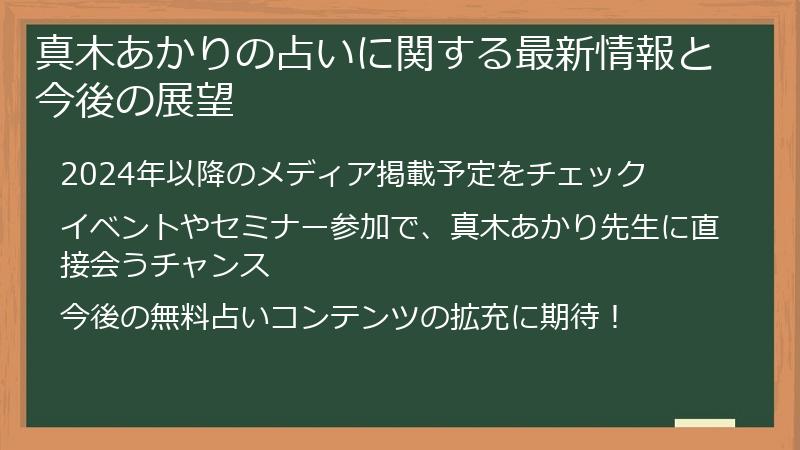 真木あかりの占いに関する最新情報と今後の展望

2024年以降のメディア掲載予定をチェック

イベントやセミナー参加で、真木あかり先生に直接会うチャンス

今後の無料占いコンテンツの拡充に期待！